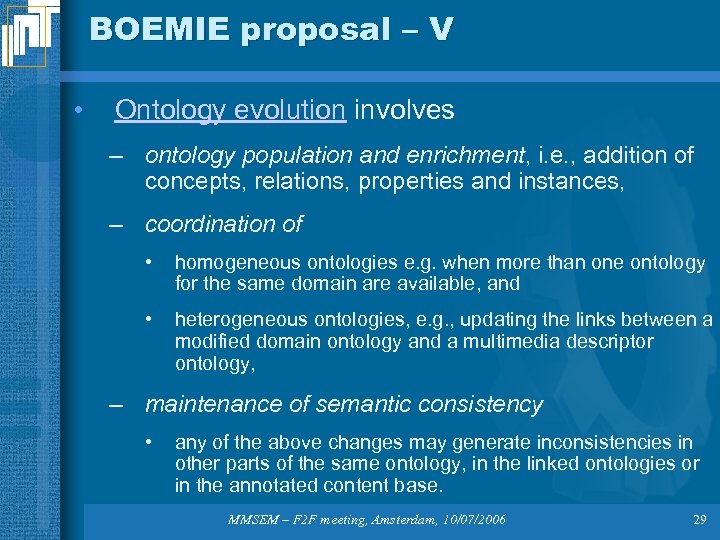 BOEMIE proposal – V

• Ontology evolution involves

– ontology population and enrichment, i.e., addition of concepts, relations, properties and instances,

– coordination of

• homogeneous ontologies e.g. when more than one ontology for the same domain are available, and

• heterogeneous ontologies, e.g., updating the links between a modified domain ontology and a multimedia descriptor ontology,

– maintenance of semantic consistency

• any of the above changes may generate inconsistencies in other parts of the same ontology, in the linked ontologies or in the annotated content base.

MMSEM – F2F meeting, Amsterdam, 10/07/2006

29